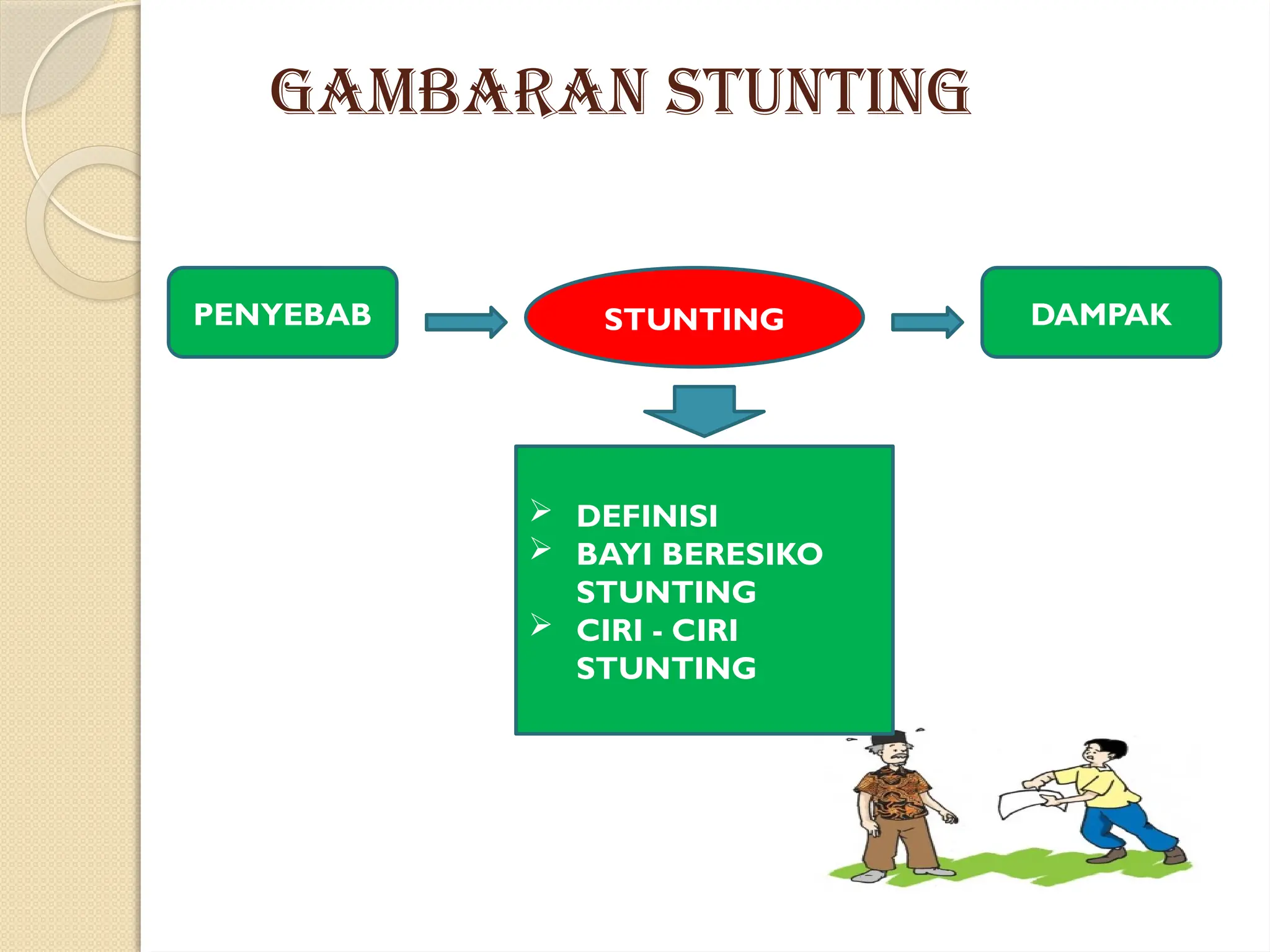 GAMBARAN STUNTING

PENYEBAB

STUNTING

DAMPAK

➢ DEFINISI
➢ BAYI BERESIKO STUNTING
➢ CIRI - CIRI STUNTING